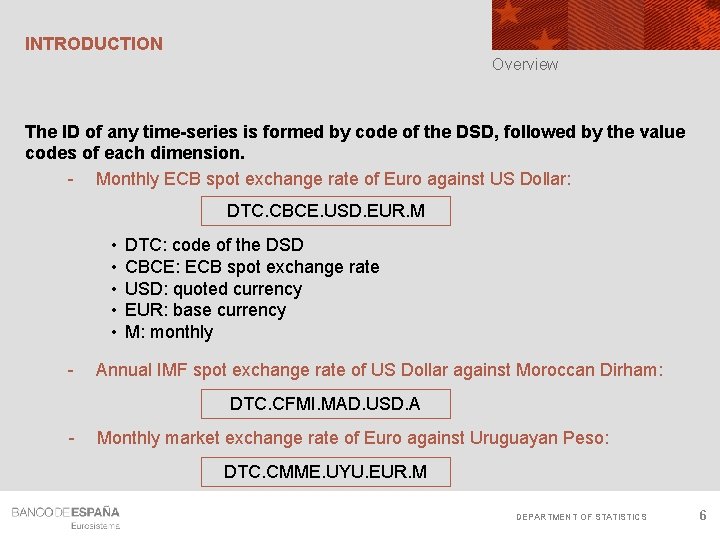 INTRODUCTION

Overview

The ID of any time-series is formed by code of the DSD, followed by the value codes of each dimension.

- Monthly ECB spot exchange rate of Euro against US Dollar:

DTC.CBCE.USD.EUR.M

• DTC: code of the DSD
• CBCE: ECB spot exchange rate
• USD: quoted currency
• EUR: base currency
• M: monthly

- Annual IMF spot exchange rate of US Dollar against Moroccan Dirham:

DTC.CFMI.MAD.USD.A

- Monthly market exchange rate of Euro against Uruguayan Peso:

DTC.CMME.UYU.EUR.M

BANCO DE ESPAÑA
Eurosistema

DEPARTMENT OF STATISTICS

6